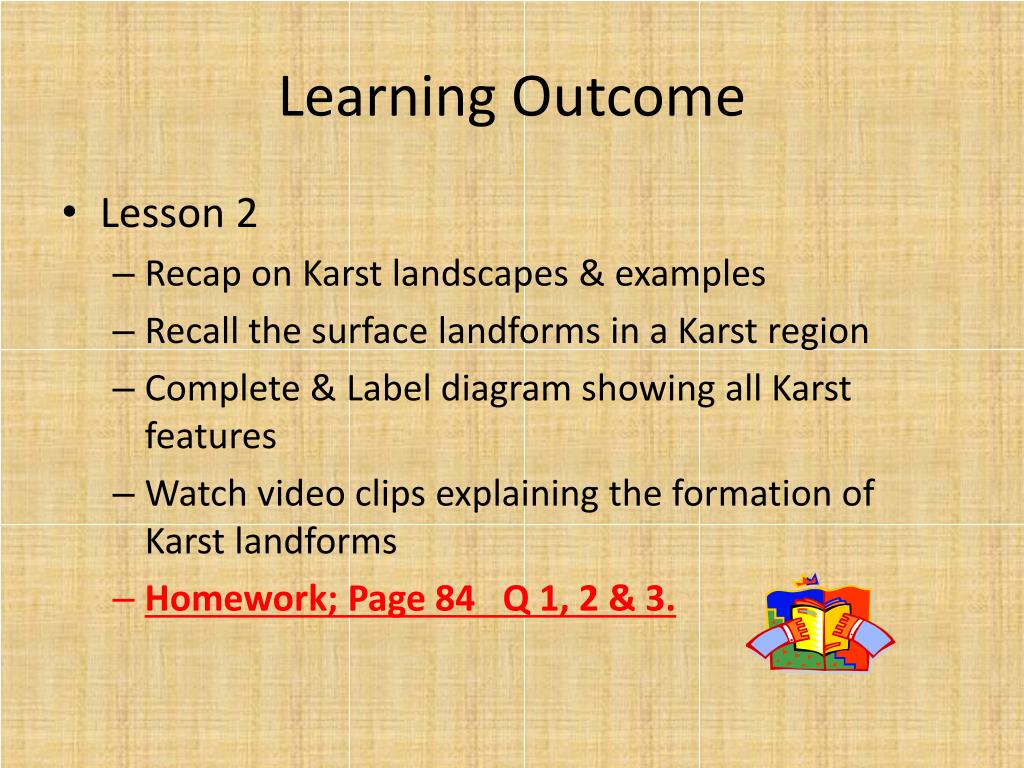 Learning Outcome

• Lesson 2
– Recap on Karst landscapes & examples
– Recall the surface landforms in a Karst region
– Complete & Label diagram showing all Karst features
– Watch video clips explaining the formation of Karst landforms
– Homework; Page 84 Q 1, 2 & 3.